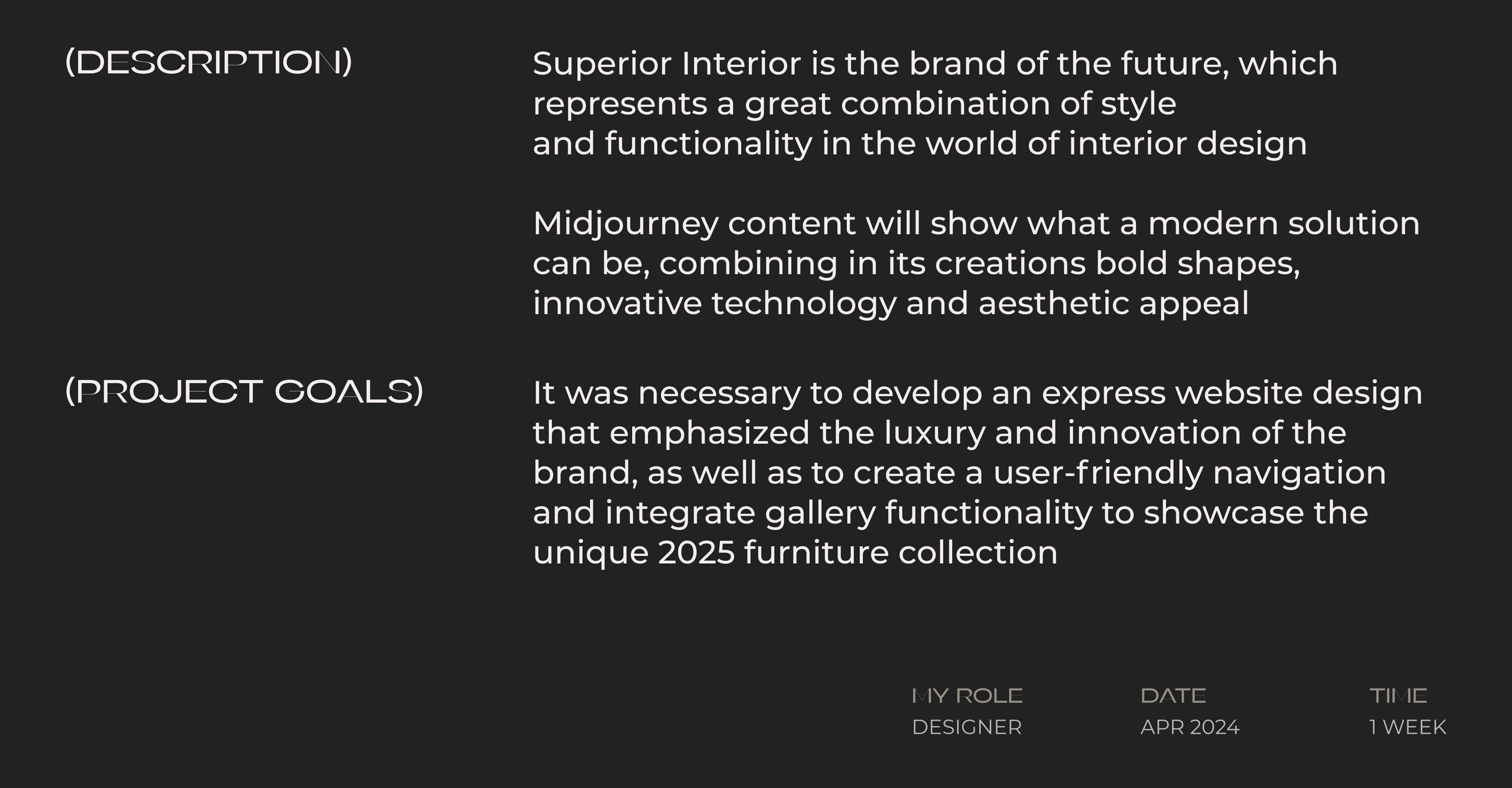 (DESCRIPTION)

Superior Interior is the brand of the future, which represents a great combination of style and functionality in the world of interior design

Midjourney content will show what a modern solution can be, combining in its creations bold shapes, innovative technology and aesthetic appeal

(PROJECT GOALS)

It was necessary to develop an express website design that emphasized the luxury and innovation of the brand, as well as to create a user-friendly navigation and integrate gallery functionality to showcase the unique 2025 furniture collection

MY ROLE
DESIGNER

DATE
APR 2024

TIME
1 WEEK